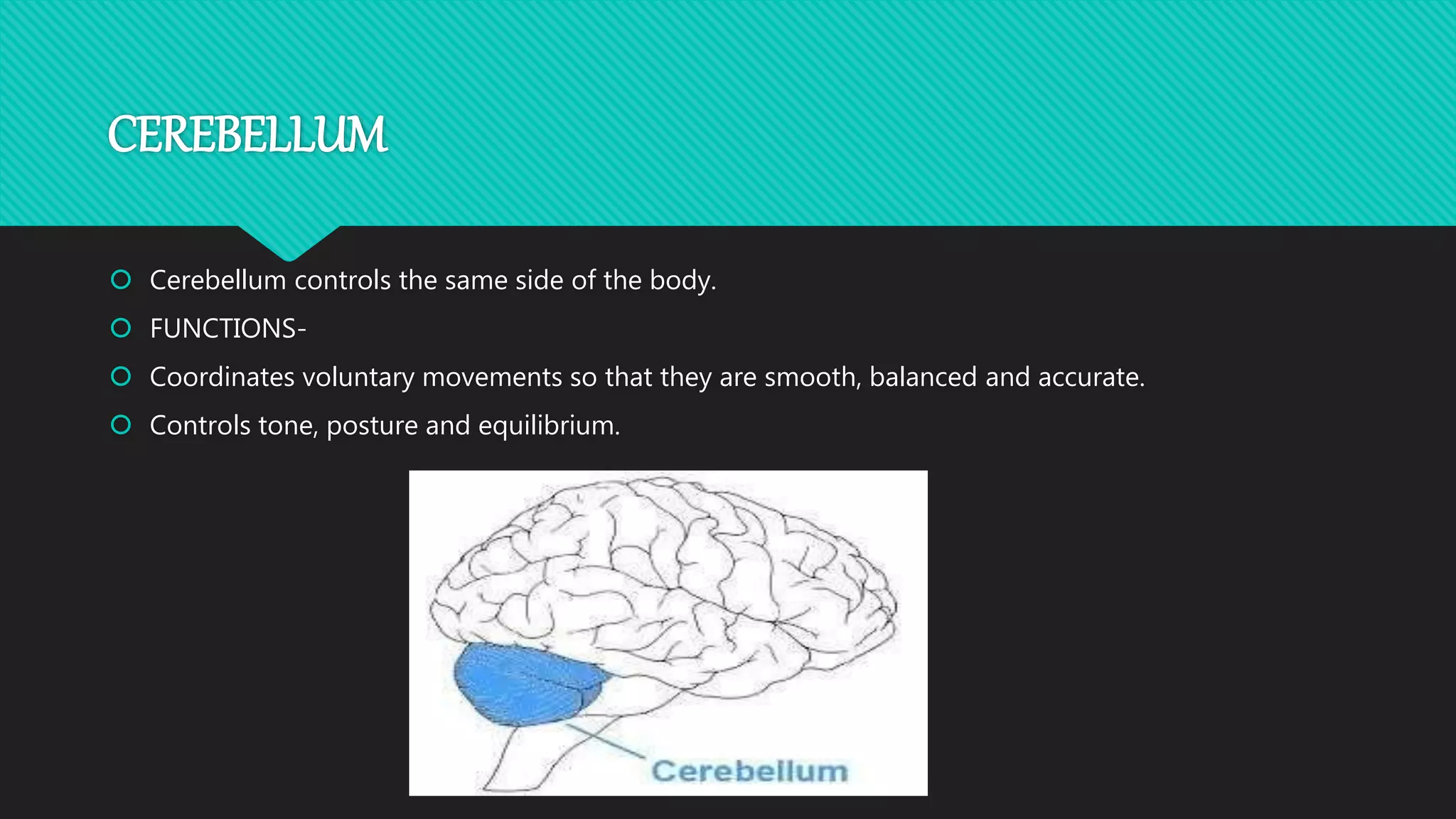 CEREBELLUM

Cerebellum controls the same side of the body.

FUNCTIONS-

Coordinates voluntary movements so that they are smooth, balanced and accurate.

Controls tone, posture and equilibrium.

Cerebellum